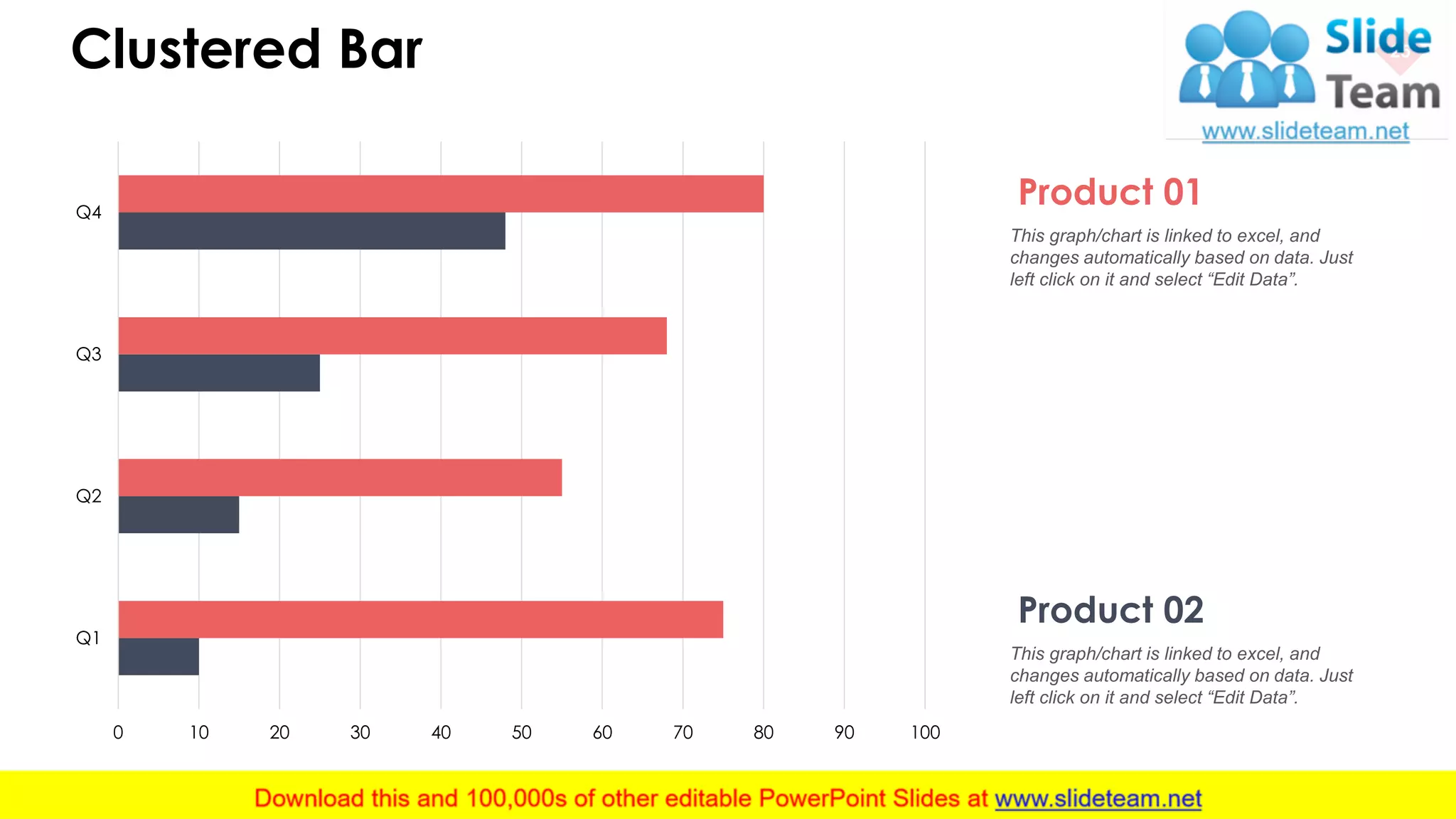 Clustered Bar

Slide Team
www.slideteam.net

Q4
Q3
Q2
Q1

0 10 20 30 40 50 60 70 80 90 100

Product 01

This graph/chart is linked to excel, and changes automatically based on data. Just left click on it and select “Edit Data”.

Product 02

This graph/chart is linked to excel, and changes automatically based on data. Just left click on it and select “Edit Data”.

Download this and 100,000s of other editable PowerPoint Slides at www.slideteam.net